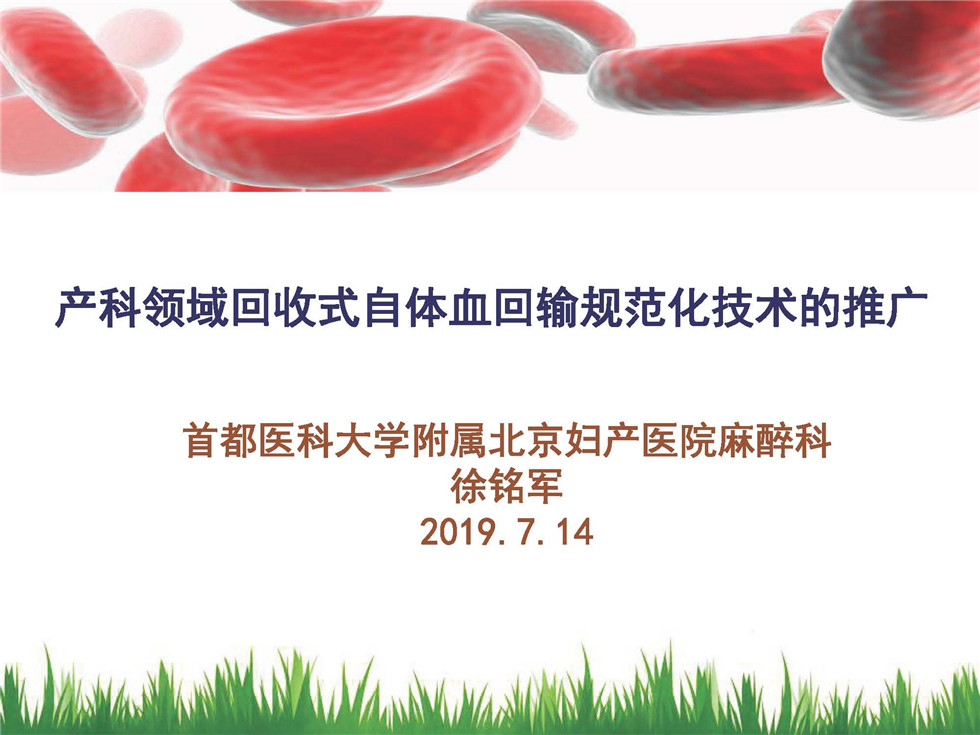 产科领域回收式自体血回输规范化技术的推广

首都医科大学附属北京妇产医院麻醉科
徐铭军
2019.7.14